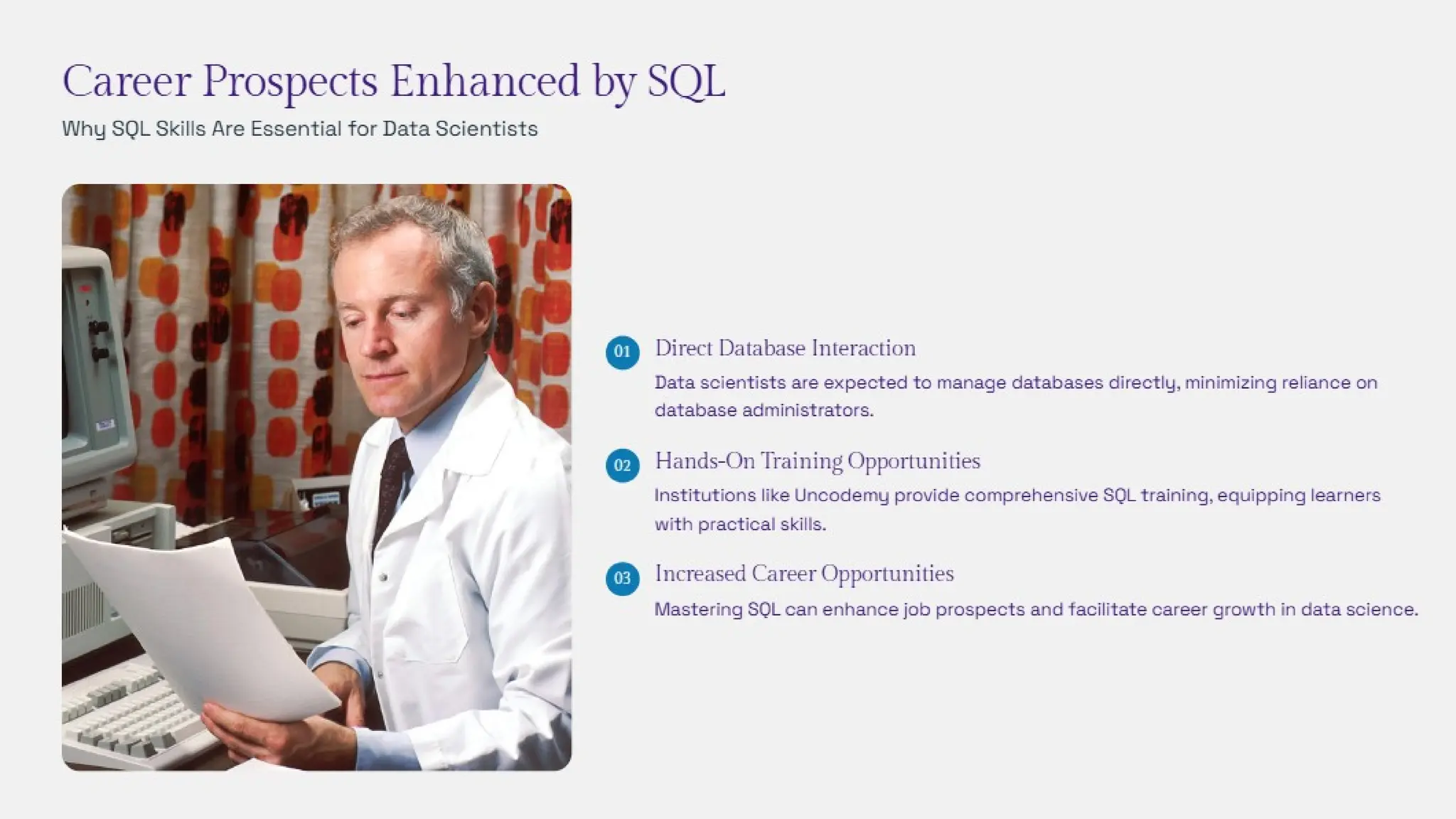 Career Prospects Enhanced by SQL

Why SQL Skills Are Essential for Data Scientists

01 Direct Database Interaction

Data scientists are expected to manage databases directly, minimizing reliance on database administrators.

02 Hands-On Training Opportunities

Institutions like Uncodemy provide comprehensive SQL training, equipping learners with practical skills.

03 Increased Career Opportunities

Mastering SQL can enhance job prospects and facilitate career growth in data science.